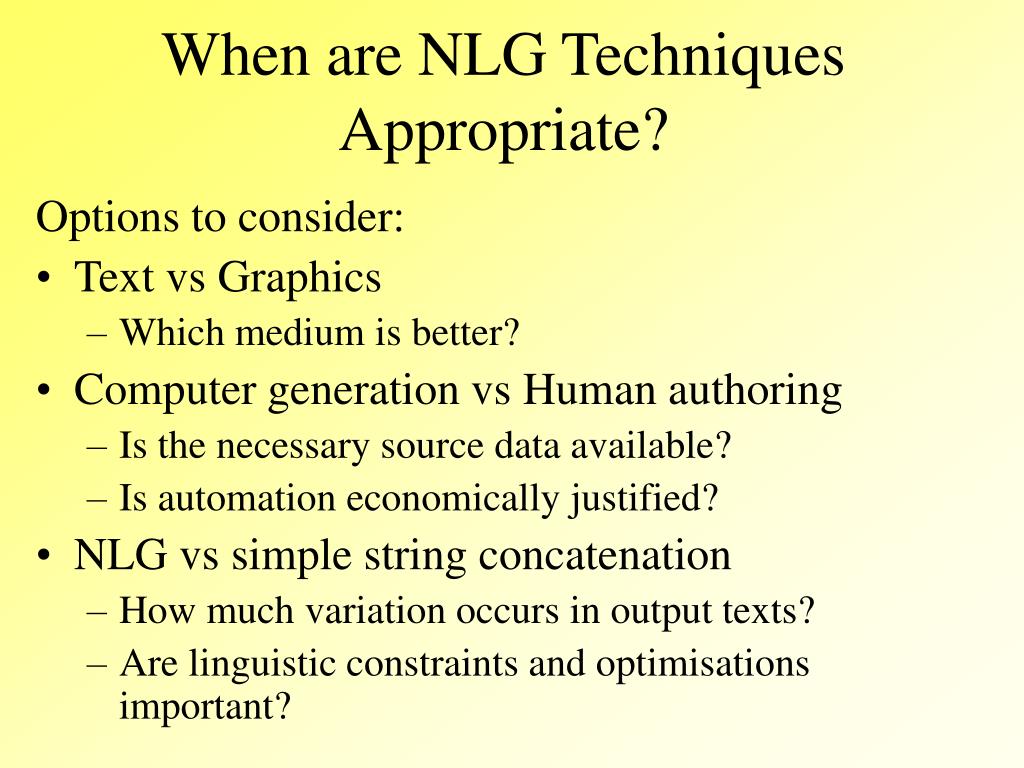 When are NLG Techniques Appropriate?

Options to consider:

• Text vs Graphics
  – Which medium is better?
• Computer generation vs Human authoring
  – Is the necessary source data available?
  – Is automation economically justified?
• NLG vs simple string concatenation
  – How much variation occurs in output texts?
  – Are linguistic constraints and optimisations important?